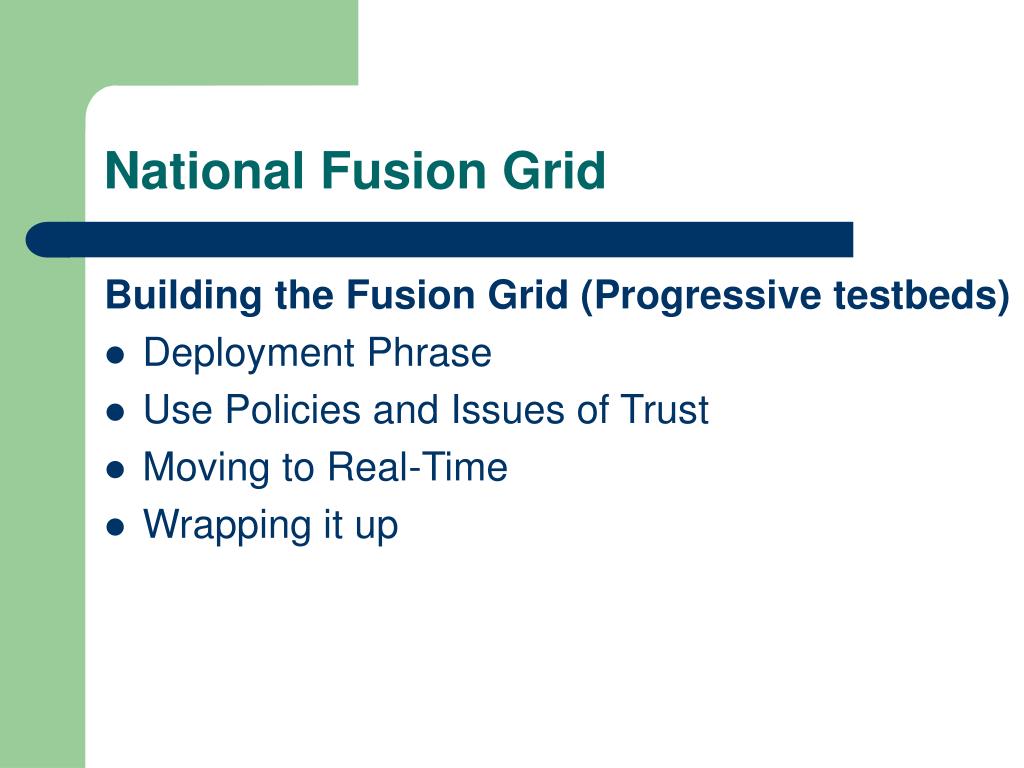 National Fusion Grid

Building the Fusion Grid (Progressive testbeds)

- Deployment Phrase
- Use Policies and Issues of Trust
- Moving to Real-Time
- Wrapping it up